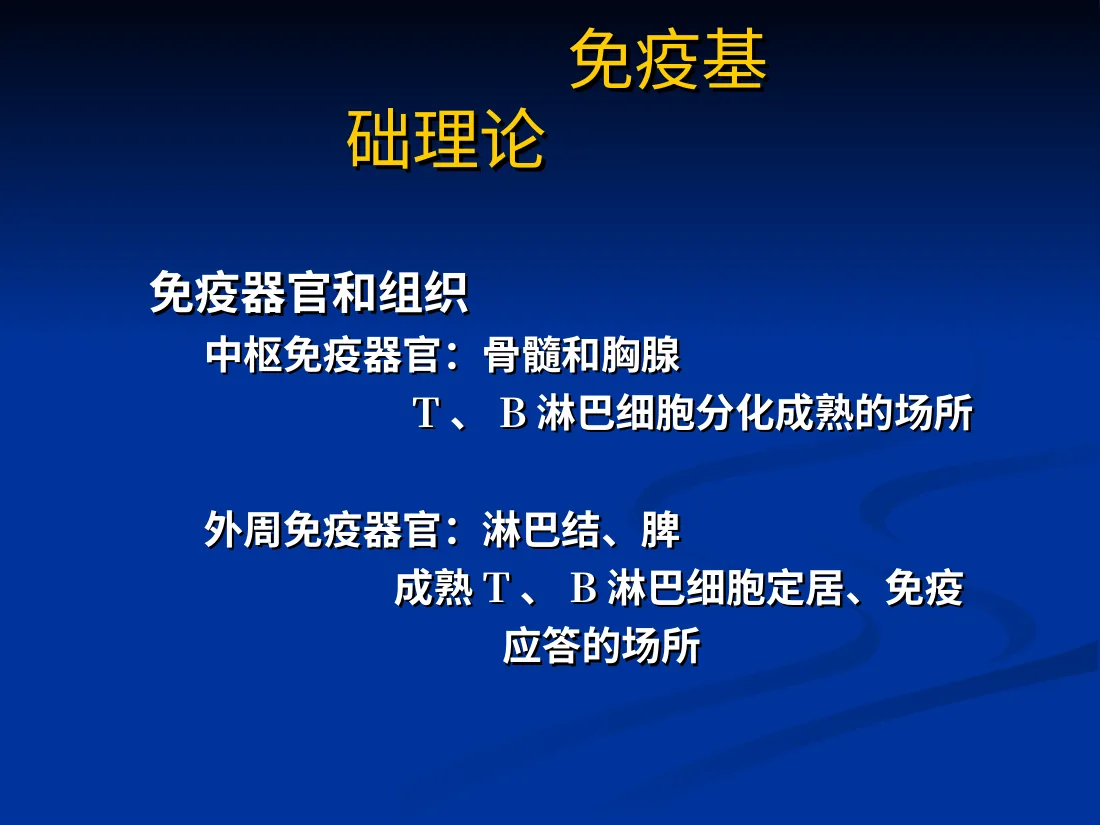 免疫基础理论

免疫器官和组织

中枢免疫器官：骨髓和胸腺

T 、 B 淋巴细胞分化成熟的场所

外周免疫器官：淋巴结、脾

成熟 T 、 B 淋巴细胞定居、免疫应答的场所